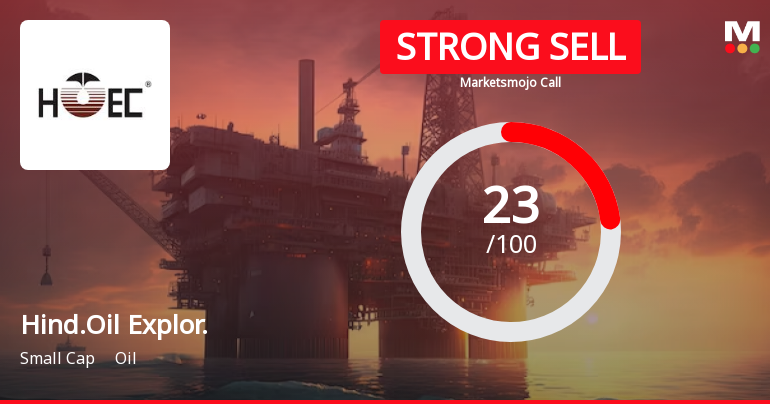 HOEC®

STRONG SELL

Marketsmojo Call

M

23
/100

Hind.Oil Explor.

Small Cap Oil